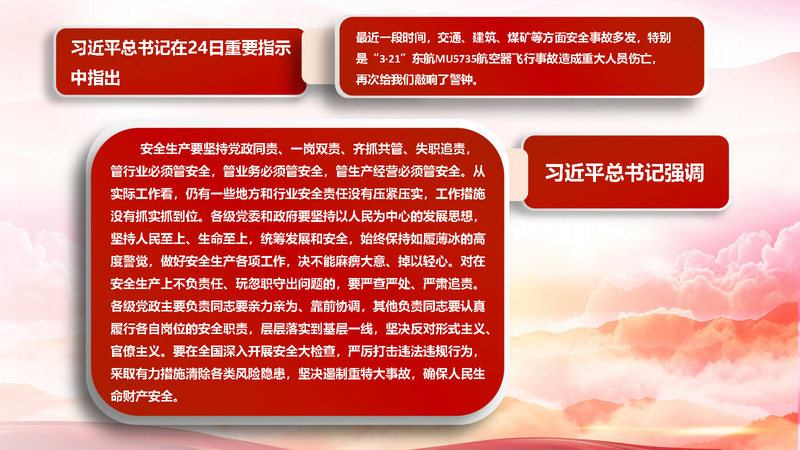 习近平总书记在24日重要指示中指出

最近一段时间，交通、建筑、煤矿等方面安全事故多发，特别是“3·21”东航MU5735航空器飞行事故造成重大人员伤亡，再次给我们敲响了警钟。

安全生产要坚持党政同责、一岗双责、齐抓共管、失职追责，管行业必须管安全，管业务必须管安全，管生产经营必须管安全。从实际工作看，仍有一些地方和行业安全责任没有压紧压实，工作措施没有抓实抓到位。各级党委和政府要坚持以人民为中心的发展思想，坚持人民至上、生命至上，统筹发展和安全，始终保持如履薄冰的高度警觉，做好安全生产各项工作，决不能麻痹大意、掉以轻心。对在安全生产上不负责任、玩忽职守出问题的，要严查严处、严肃追责。各级党政主要负责同志要亲力亲为、靠前协调，其他负责同志要认真履行各自岗位的安全职责，层层落实到基层一线，坚决反对形式主义、官僚主义。要在全国深入开展安全大检查，严厉打击违法违规行为，采取有力措施清除各类风险隐患，坚决遏制重特大事故，确保人民生命财产安全。

习近平总书记强调